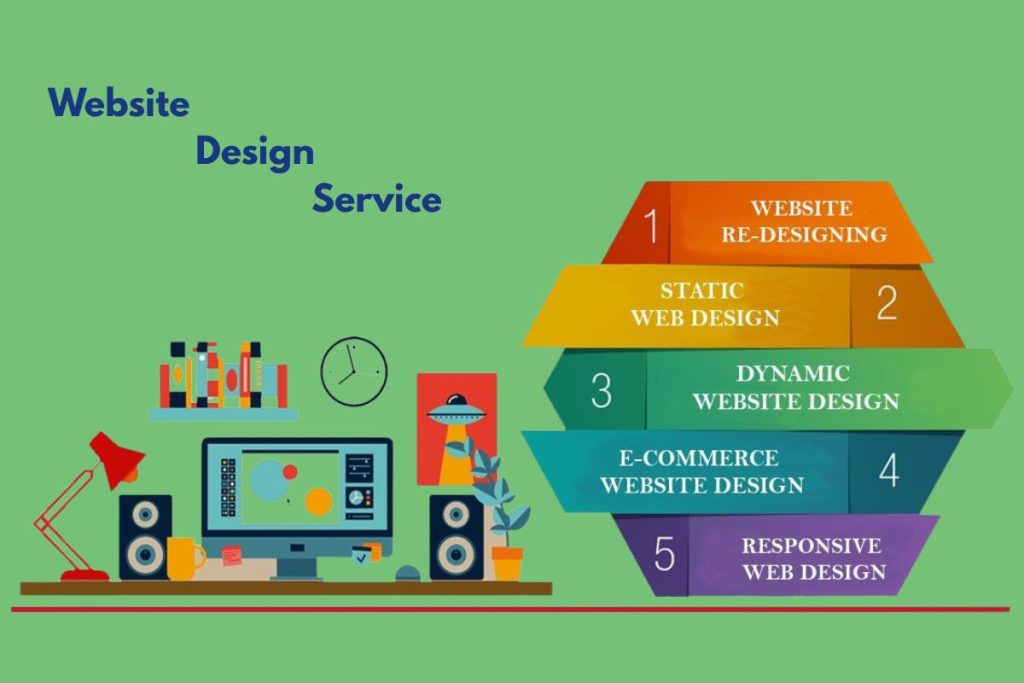 Website
Design
Service

1 WEBSITE RE-DESIGNING

STATIC WEB DESIGN 2

3 DYNAMIC WEBSITE DESIGN

E-COMMERCE WEBSITE DESIGN 4

5 RESPONSIVE WEB DESIGN